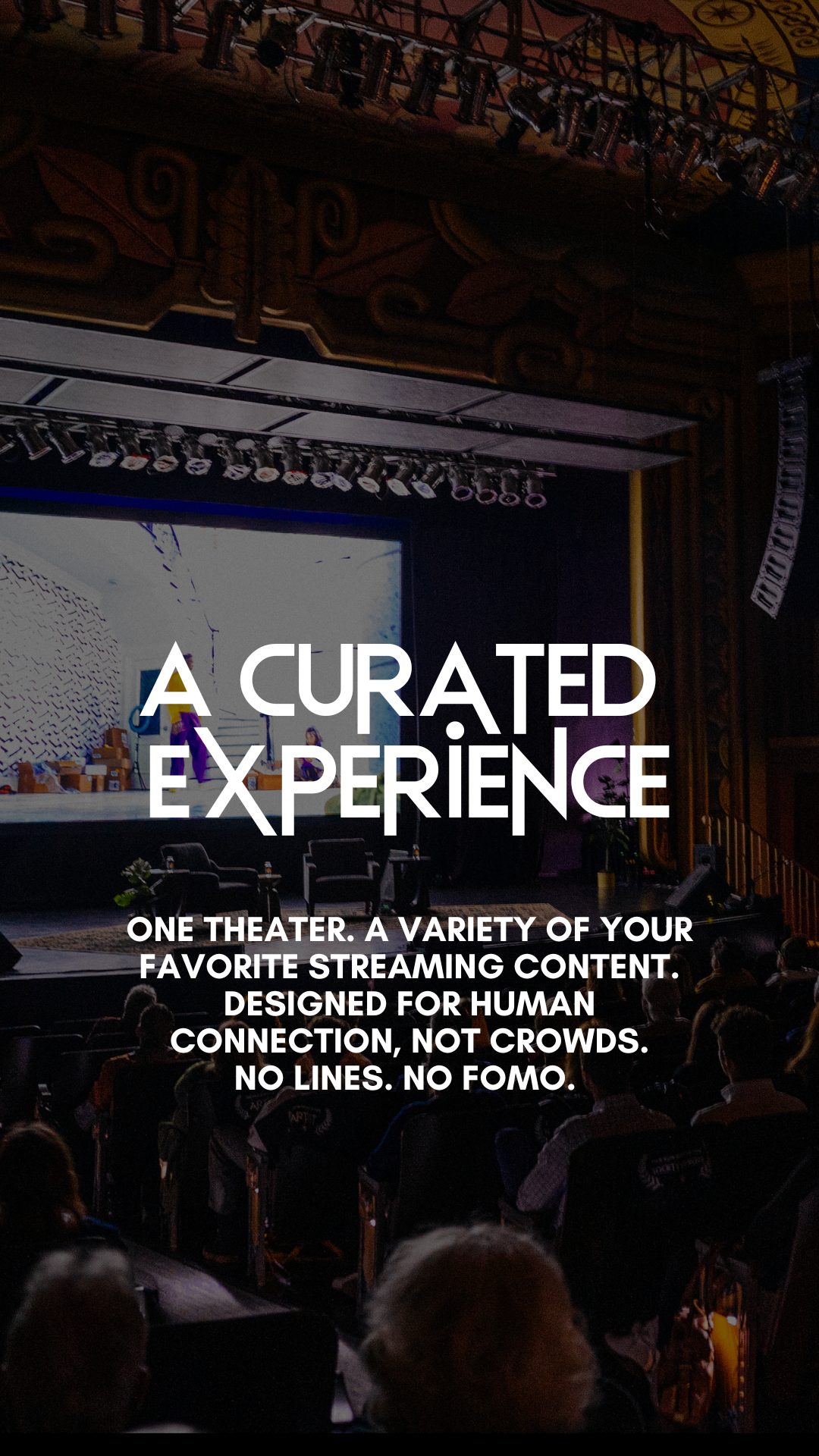 A CURATED EXPERIENCE

ONE THEATER. A VARIETY OF YOUR FAVORITE STREAMING CONTENT. DESIGNED FOR HUMAN CONNECTION, NOT CROWDS. NO LINES. NO FOMO.